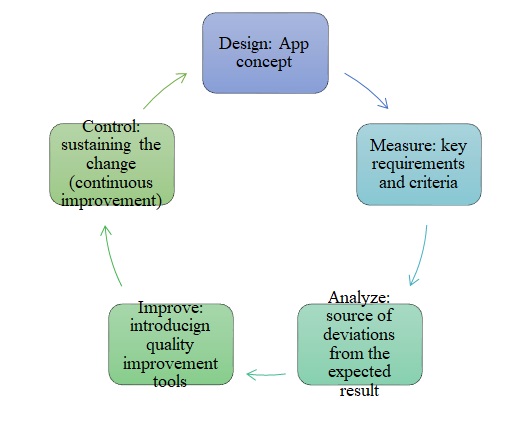 Design: App concept

Measure: key requirements and criteria

Analyze: source of deviations from the expected result

Improve: introducign quality improvement tools

Control: sustaining the change (continuous improvement)